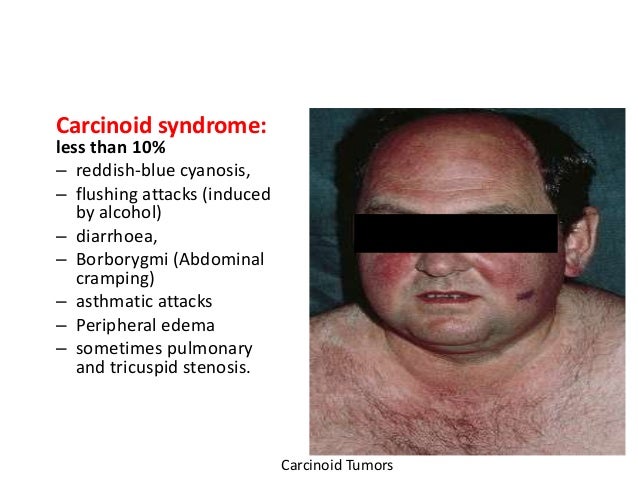 Carcinoid syndrome:
less than 10%
– reddish-blue cyanosis,
– flushing attacks (induced by alcohol)
– diarrhoea,
– Borborygmi (Abdominal cramping)
– asthmatic attacks
– Peripheral edema
– sometimes pulmonary and tricuspid stenosis.

Carcinoid Tumors